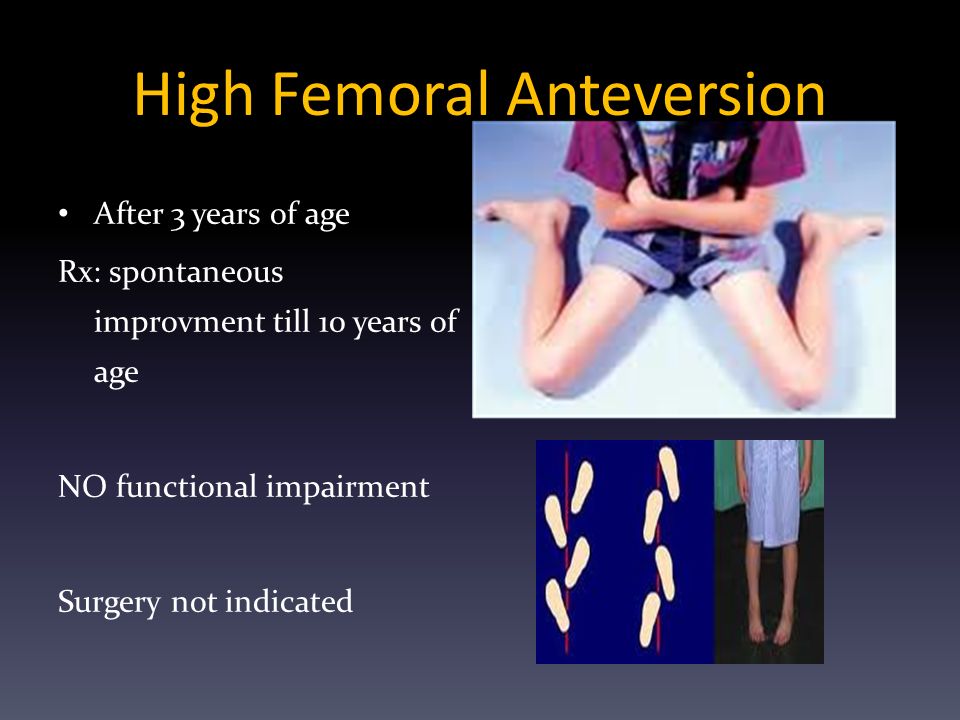 High Femoral Anteversion

• After 3 years of age

Rx: spontaneous improvment till 10 years of age

NO functional impairment

Surgery not indicated